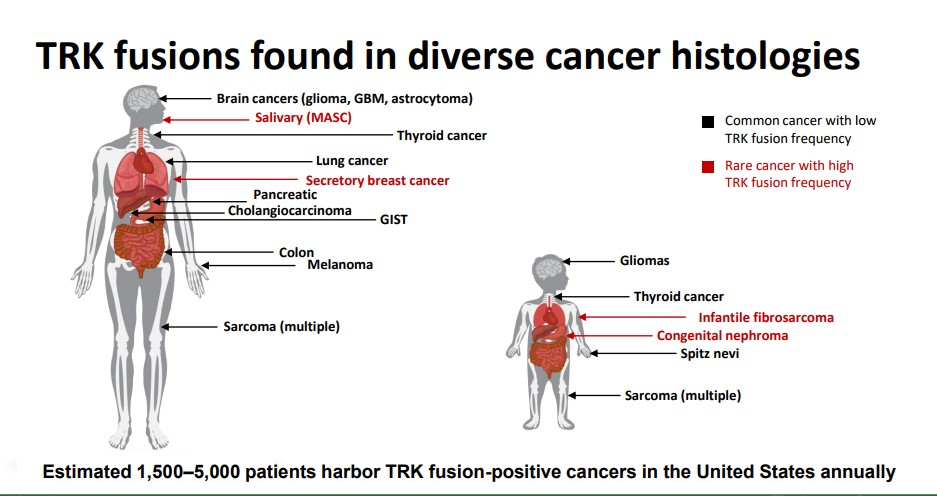 TRK fusions found in diverse cancer histologies

Brain cancers (glioma, GBM, astrocytoma)
Salivary (MASC)
Thyroid cancer
Lung cancer
Secretory breast cancer
Pancreatic
Cholangiocarcinoma
GIST
Colon
Melanoma
Sarcoma (multiple)

Common cancer with low TRK fusion frequency

Rare cancer with high TRK fusion frequency

Gliomas
Thyroid cancer
Infantile fibrosarcoma
Congenital nephroma
Spitz nevi
Sarcoma (multiple)

Estimated 1,500–5,000 patients harbor TRK fusion-positive cancers in the United States annually